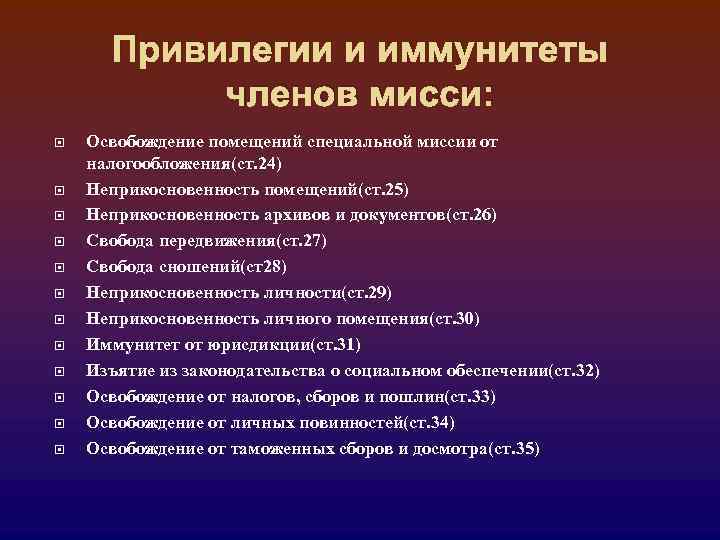 Привилегии и иммунитеты членов мисси:

Освобождение помещений специальной миссии от налогообложения(ст.24)
Неприкосновенность помещений(ст.25)
Неприкосновенность архивов и документов(ст.26)
Свобода передвижения(ст.27)
Свобода сношений(ст28)
Неприкосновенность личности(ст.29)
Неприкосновенность личного помещения(ст.30)
Иммунитет от юрисдикции(ст.31)
Изъятие из законодательства о социальном обеспечении(ст.32)
Освобождение от налогов, сборов и пошлин(ст.33)
Освобождение от личных повинностей(ст.34)
Освобождение от таможенных сборов и досмотра(ст.35)